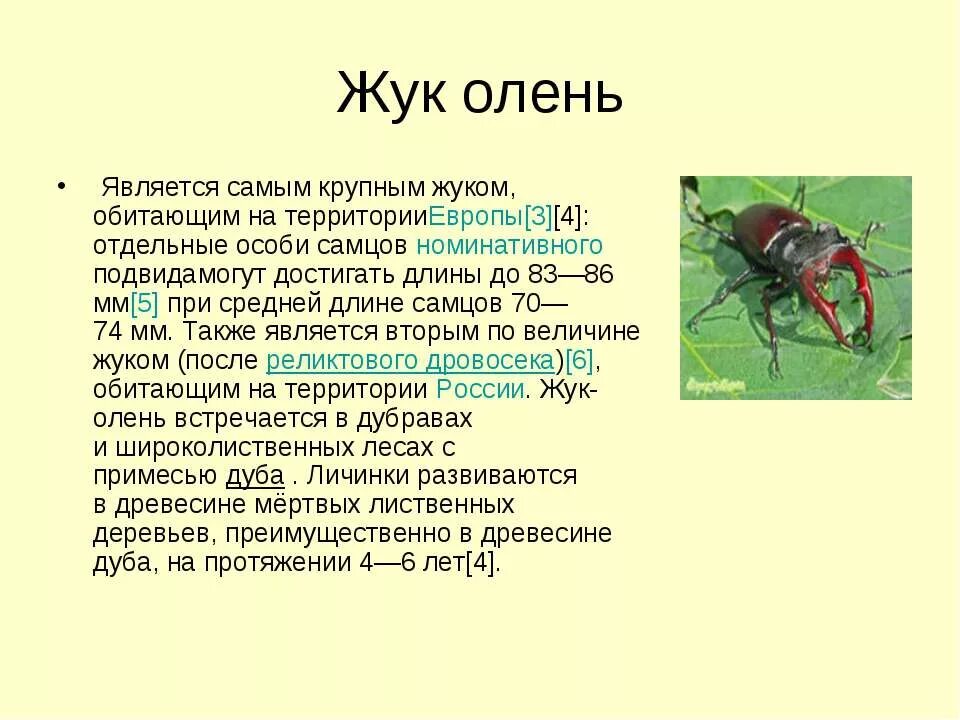 Жук олень

• Является самым крупным жуком, обитающим на территорииЕвропы[3][4]: отдельные особи самцов номинативного подвидамогут достигать длины до 83—86 мм[5] при средней длине самцов 70—74 мм. Также является вторым по величине жуком (после реликтового дровосека)[6], обитающим на территории России. Жук-олень встречается в дубравах и широколиственных лесах с примесью дуба . Личинки развиваются в древесине мёртвых лиственных деревьев, преимущественно в древесине дуба, на протяжении 4—6 лет[4].